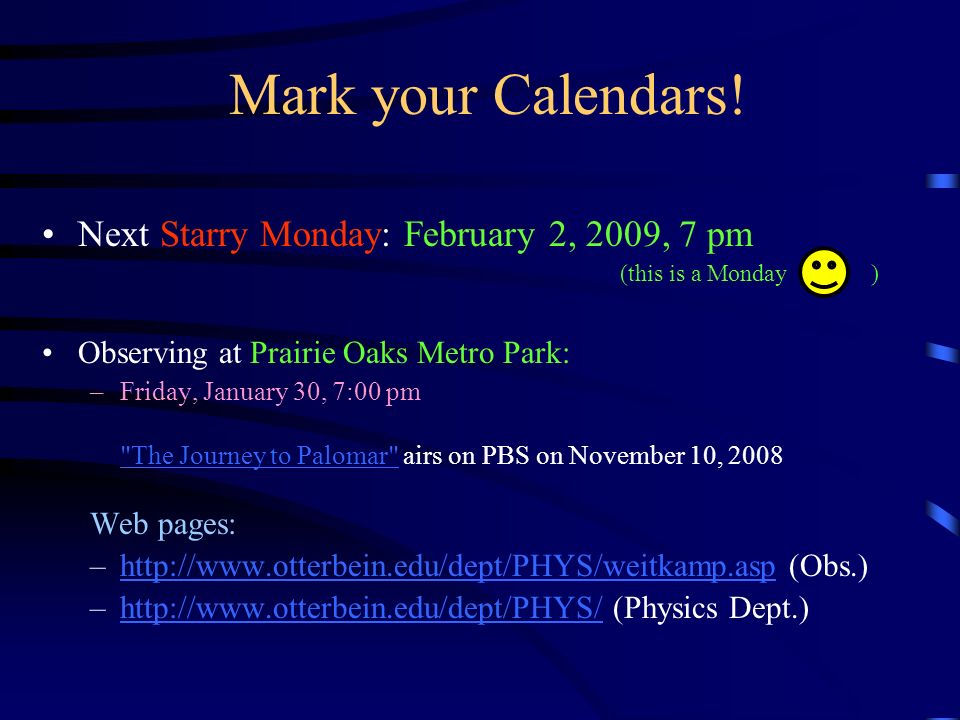 Mark your Calendars!

• Next Starry Monday: February 2, 2009, 7 pm
(this is a Monday )

• Observing at Prairie Oaks Metro Park:
– Friday, January 30, 7:00 pm

"The Journey to Palomar" airs on PBS on November 10, 2008

Web pages:
– http://www.otterbein.edu/dept/PHYS/weitkamp.asp (Obs.)
– http://www.otterbein.edu/dept/PHYS/ (Physics Dept.)